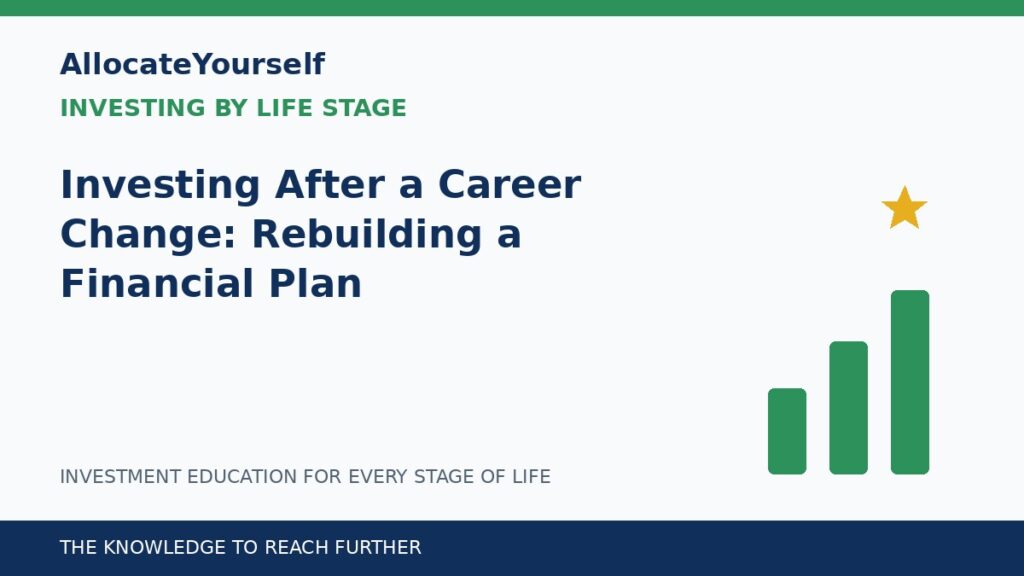 AllocateYourself

INVESTING BY LIFE STAGE

Investing After a Career Change: Rebuilding a Financial Plan

INVESTMENT EDUCATION FOR EVERY STAGE OF LIFE

THE KNOWLEDGE TO REACH FURTHER